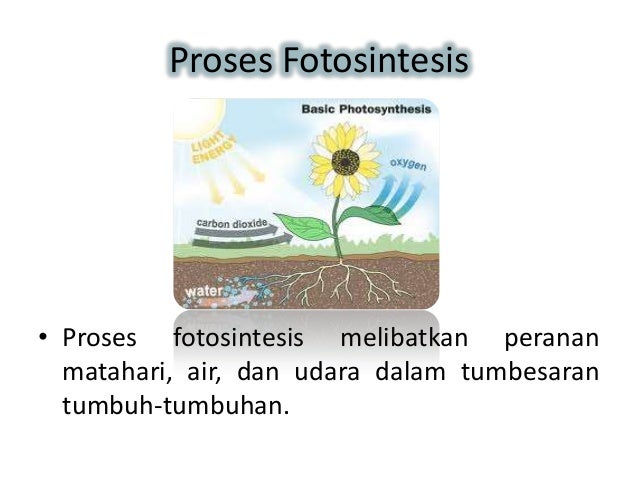 Proses Fotosintesis

Basic Photosynthesis

LIGHT ENERGY

oxygen

carbon dioxide

water

• Proses fotosintesis melibatkan peranan matahari, air, dan udara dalam tumbesaran tumbuh-tumbuhan.